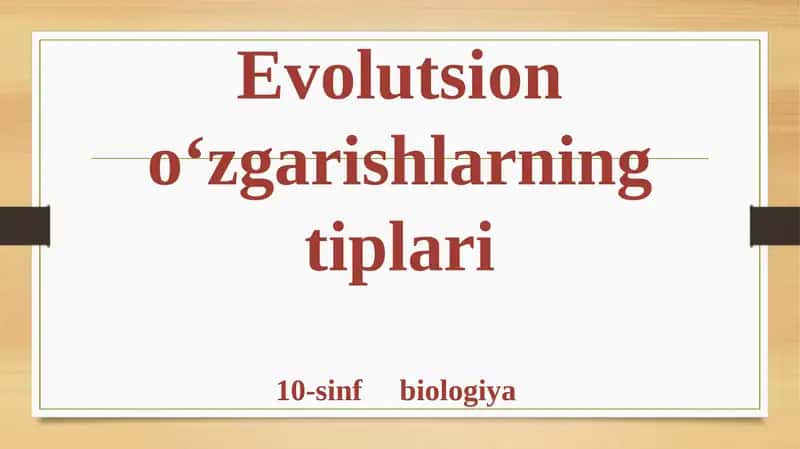 Evolutsion o‘zgarishlarning tiplari

10-sinf biologiya